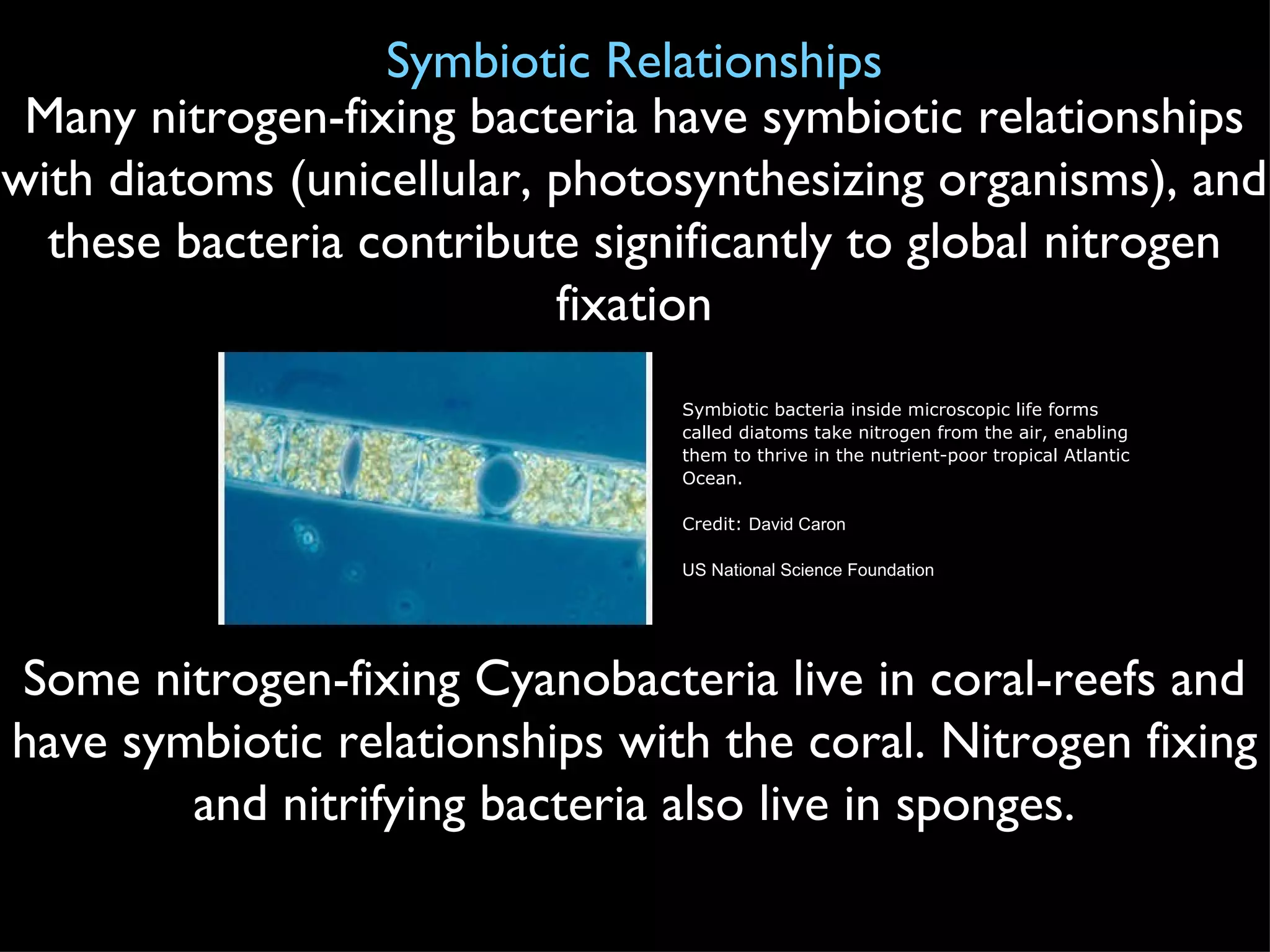 Symbiotic Relationships

Many nitrogen-fixing bacteria have symbiotic relationships with diatoms (unicellular, photosynthesizing organisms), and these bacteria contribute significantly to global nitrogen fixation

Symbiotic bacteria inside microscopic life forms called diatoms take nitrogen from the air, enabling them to thrive in the nutrient-poor tropical Atlantic Ocean.

Credit: David Caron

US National Science Foundation

Some nitrogen-fixing Cyanobacteria live in coral-reefs and have symbiotic relationships with the coral. Nitrogen fixing and nitrifying bacteria also live in sponges.